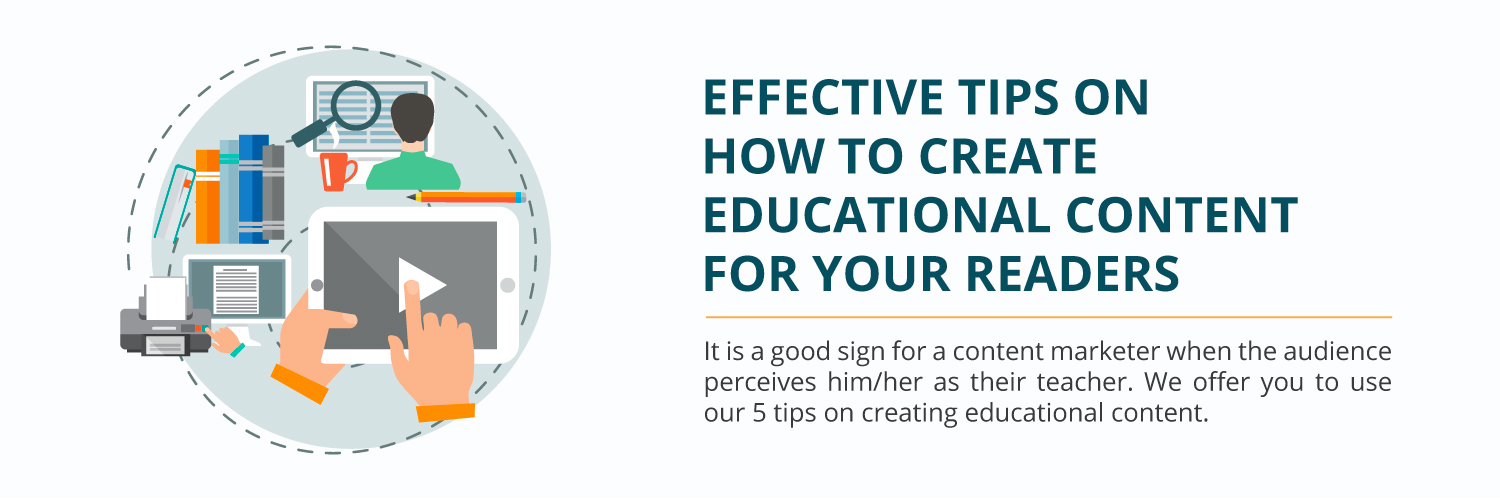 EFFECTIVE TIPS ON HOW TO CREATE EDUCATIONAL CONTENT FOR YOUR READERS

It is a good sign for a content marketer when the audience perceives him/her as their teacher. We offer you to use our 5 tips on creating educational content.